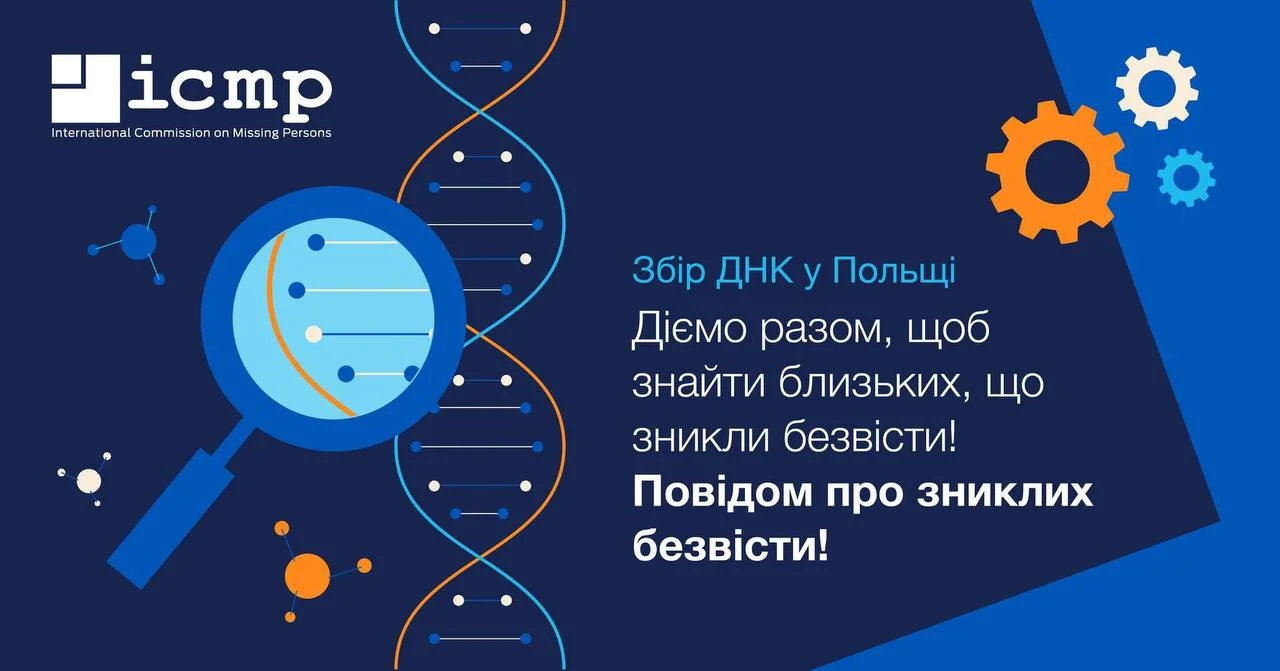 icmp
International Commission on Missing Persons

Збір ДНК у Польщі

Діємо разом, щоб знайти близьких, що зникли безвісти!

Повідом про зниклих безвісти!